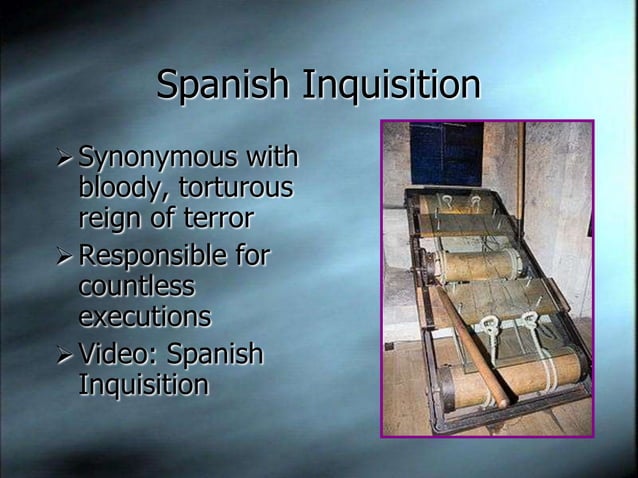 Spanish Inquisition

➢ Synonymous with bloody, torturous reign of terror
➢ Responsible for countless executions
➢ Video: Spanish Inquisition